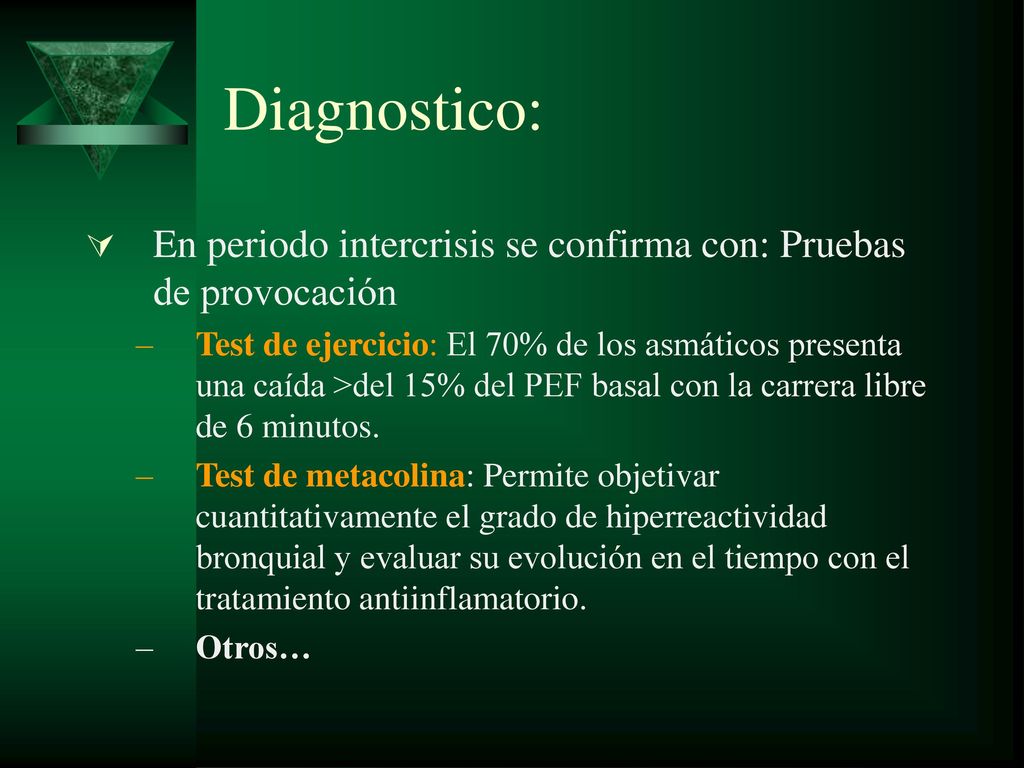 Diagnostico:

En periodo intercrisis se confirma con: Pruebas de provocación

– Test de ejercicio: El 70% de los asmáticos presenta una caída >del 15% del PEF basal con la carrera libre de 6 minutos.

– Test de metacolina: Permite objetivar cuantitativamente el grado de hiperreactividad bronquial y evaluar su evolución en el tiempo con el tratamiento antiinflamatorio.

– Otros…